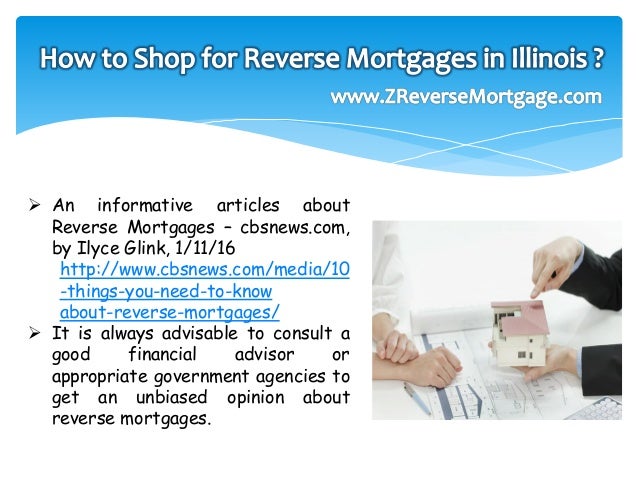 How to Shop for Reverse Mortgages in Illinois ?

www.ZReverseMortgage.com

➢ An informative articles about Reverse Mortgages – cbsnews.com, by Ilyce Glink, 1/11/16 http://www.cbsnews.com/media/10-things-you-need-to-know about-reverse-mortgages/

➢ It is always advisable to consult a good financial advisor or appropriate government agencies to get an unbiased opinion about reverse mortgages.